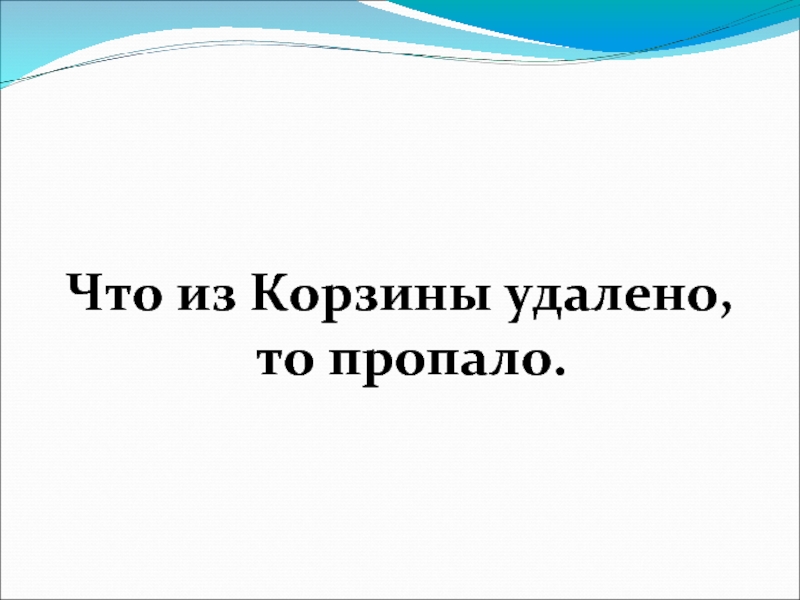 Что из Корзины удалено, то пропало.